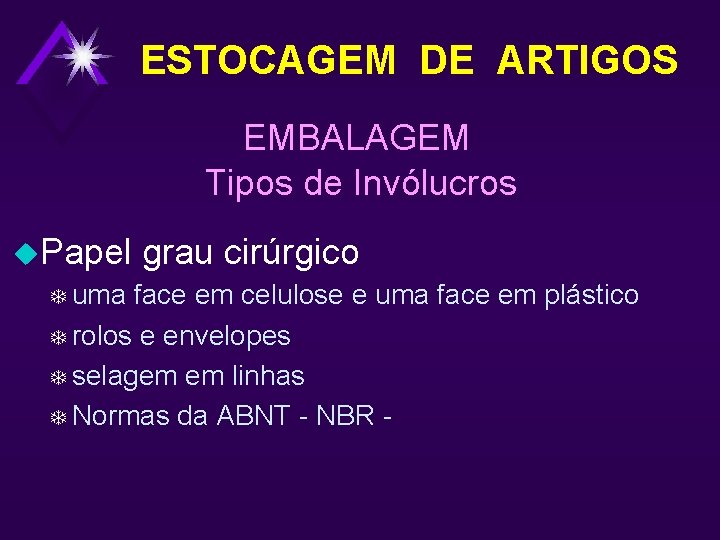 ESTOCAGEM DE ARTIGOS

EMBALAGEM
Tipos de Invólucros

Papel grau cirúrgico

uma face em celulose e uma face em plástico

rolos e envelopes

selagem em linhas

Normas da ABNT - NBR -